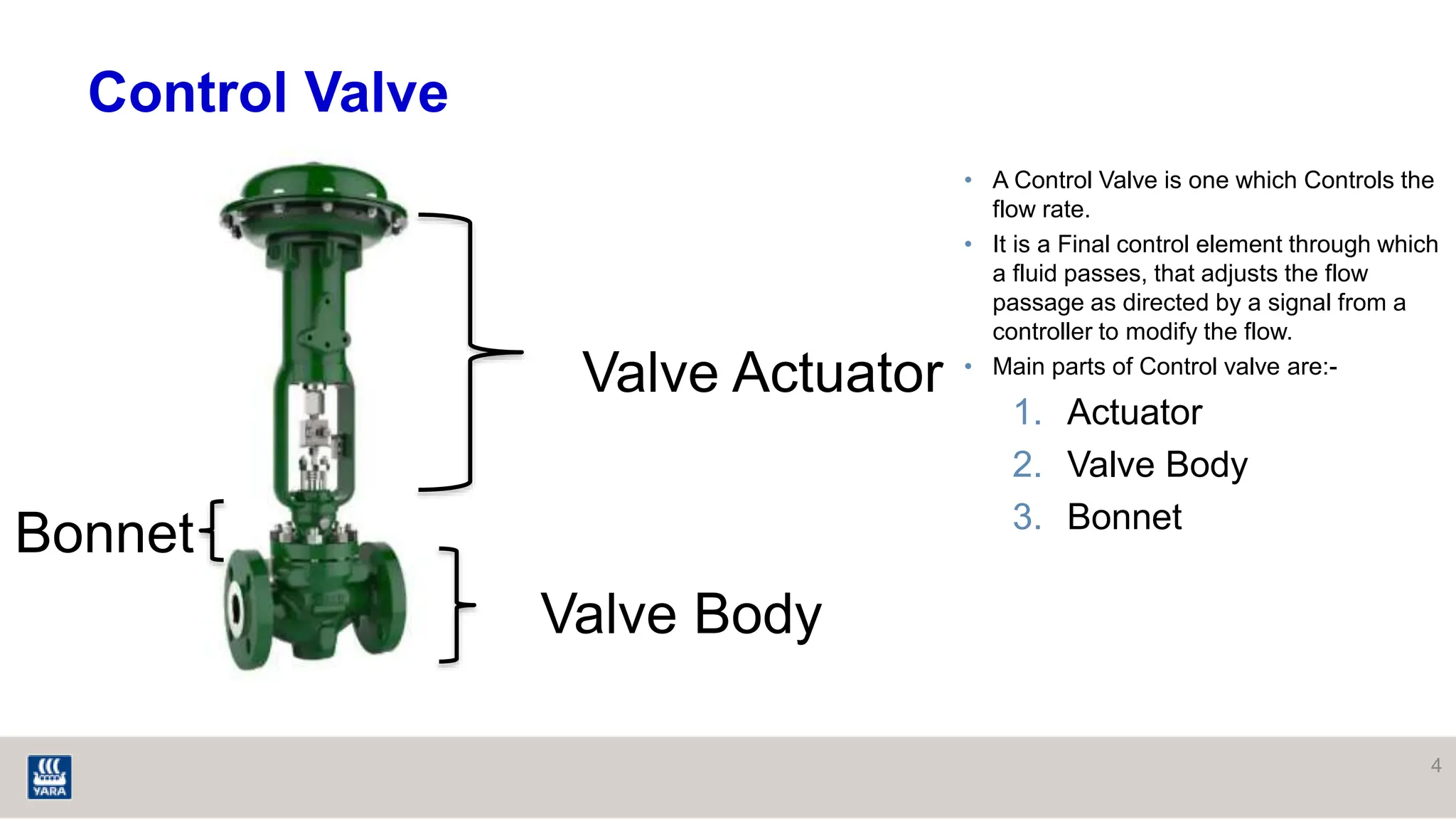 Control Valve

Valve Actuator

Bonnet

Valve Body

• A Control Valve is one which Controls the flow rate.
• It is a Final control element through which a fluid passes, that adjusts the flow passage as directed by a signal from a controller to modify the flow.
• Main parts of Control valve are:-
1. Actuator
2. Valve Body
3. Bonnet

YARA

4